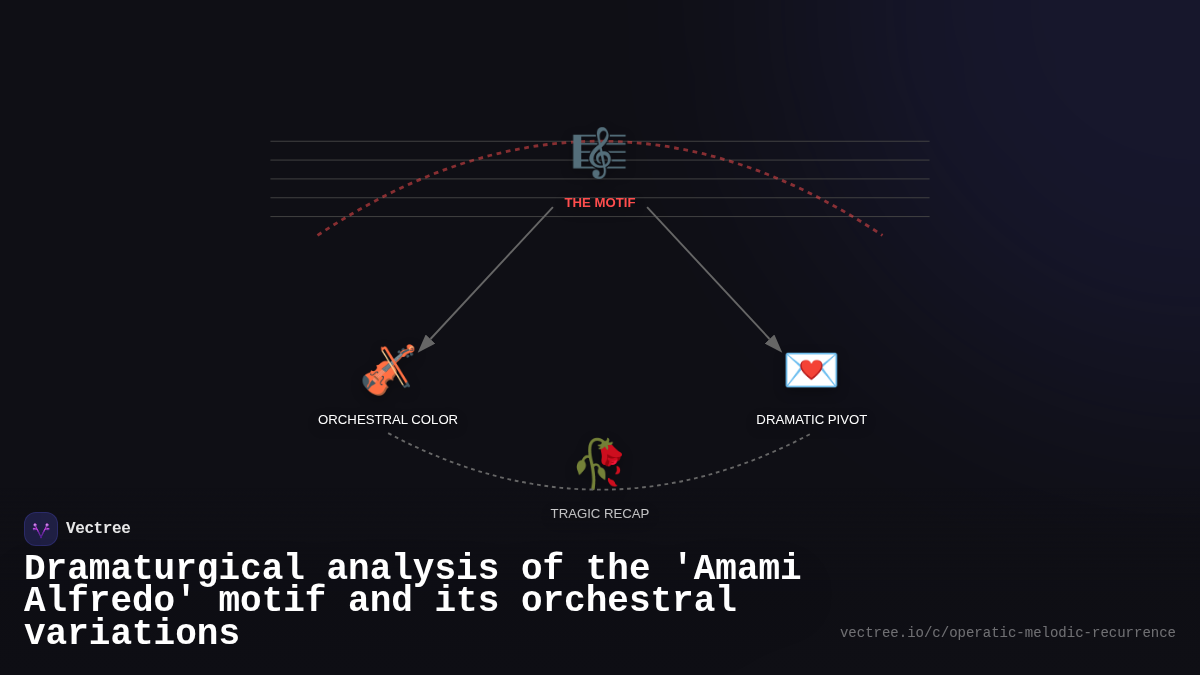 THE MOTIF

ORCHESTRAL COLOR

DRAMATIC PIVOT

TRAGIC RECAP

Vectree

Dramaturgical analysis of the 'Amami Alfredo' motif and its orchestral variations

vectree.io/c/operatic-melodic-recurrence